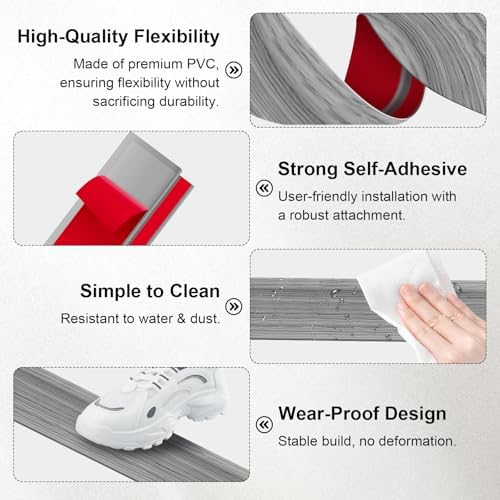 High-Quality Flexibility

Made of premium PVC, ensuring flexibility without sacrificing durability.

Strong Self-Adhesive

User-friendly installation with a robust attachment.

Simple to Clean

Resistant to water & dust.

Wear-Proof Design

Stable build, no deformation.